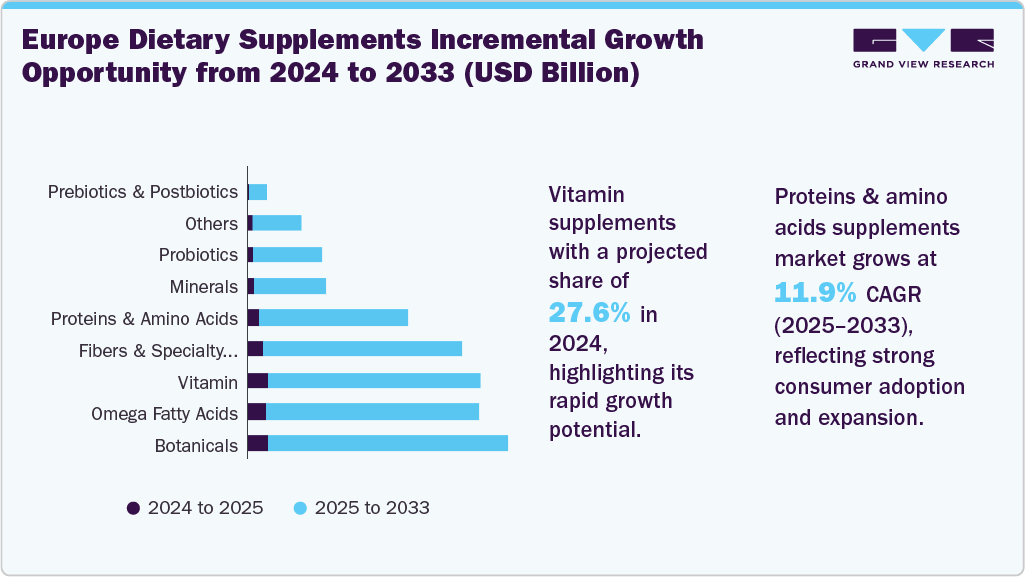 Europe Dietary Supplements Incremental Growth Opportunity from 2024 to 2033 (USD Billion)

GRAND VIEW RESEARCH

Prebiotics & Postbiotics
Others
Probiotics
Minerals
Proteins & Amino Acids
Fibers & Specialty...
Vitamin
Omega Fatty Acids
Botanicals

2024 to 2025
2025 to 2033

Vitamin supplements with a projected share of 27.6% in 2024, highlighting its rapid growth potential.

Proteins & amino acids supplements market grows at 11.9% CAGR (2025–2033), reflecting strong consumer adoption and expansion.